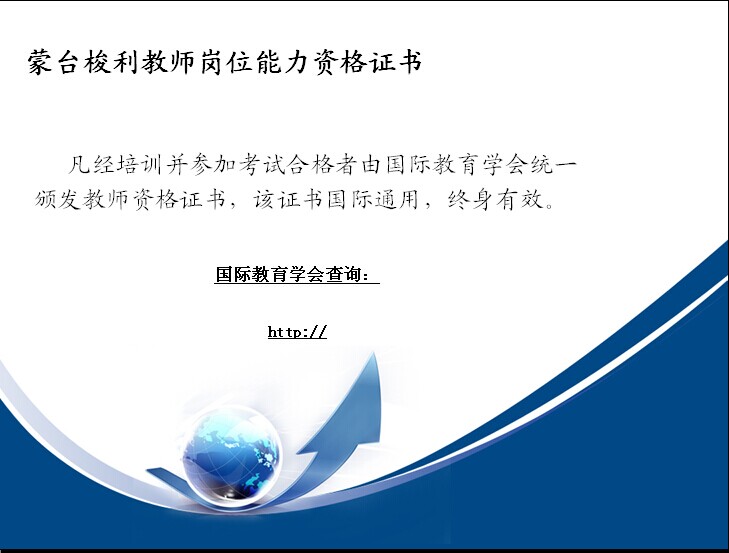 蒙台梭利教师岗位能力资格证书

凡经培训并参加考试合格者由国际教育学会统一颁发教师资格证书，该证书国际通用，终身有效。

国际教育学会查询：

http://